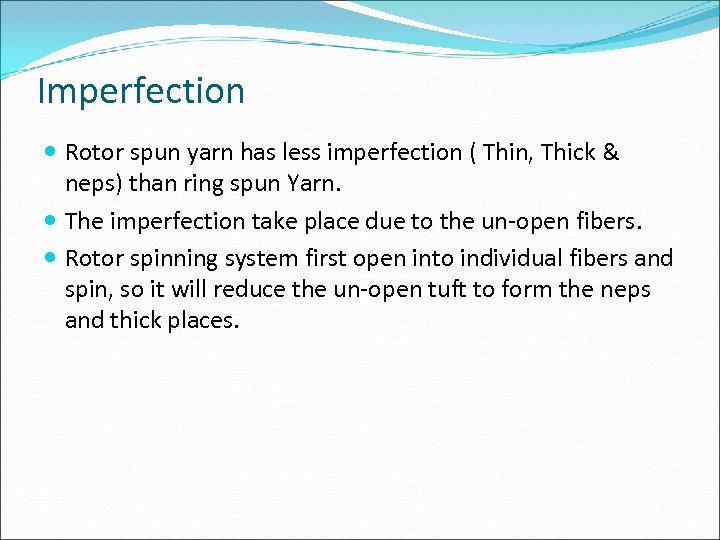 Imperfection

- Rotor spun yarn has less imperfection ( Thin, Thick & neps) than ring spun Yarn.
- The imperfection take place due to the un-open fibers.
- Rotor spinning system first open into individual fibers and spin, so it will reduce the un-open tuft to form the neps and thick places.